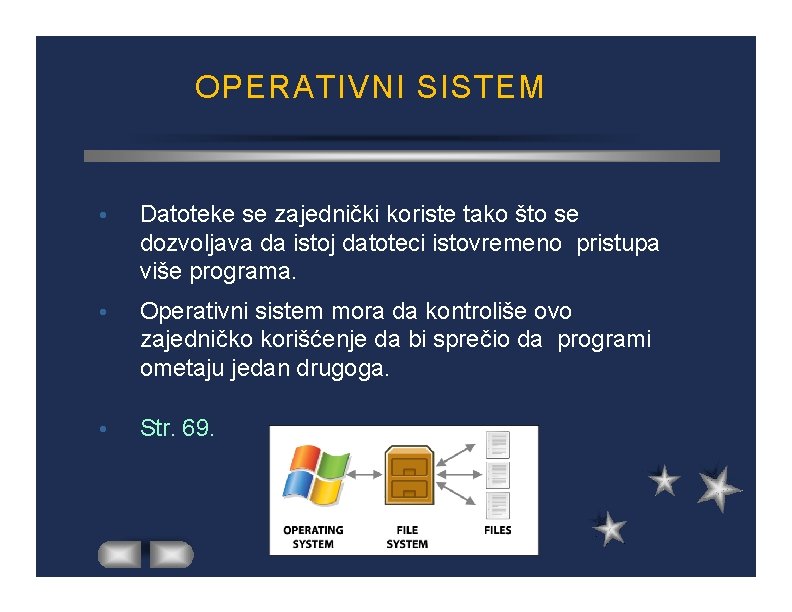 OPERATIVNI SISTEM

• Datoteke se zajednički koriste tako što se dozvoljava da istoj datoteci istovremeno pristupa više programa.

• Operativni sistem mora da kontroliše ovo zajedničko korišćenje da bi sprečio da programi ometaju jedan drugoga.

• Str. 69.

OPERATING SYSTEM

FILE SYSTEM

FILES